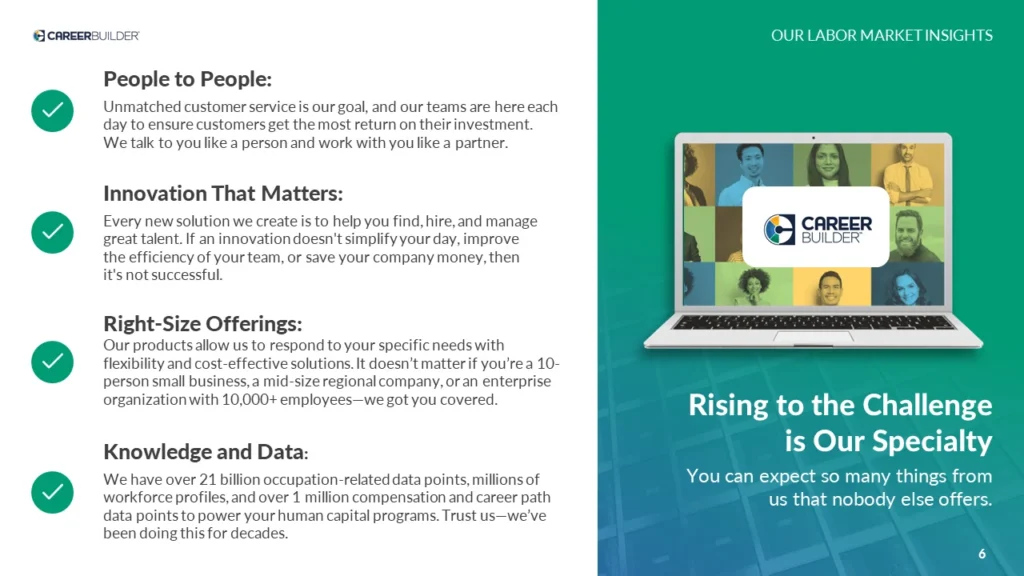 CAREERBUILDER

People to People:

Unmatched customer service is our goal, and our teams are here each day to ensure customers get the most return on their investment. We talk to you like a person and work with you like a partner.

Innovation That Matters:

Every new solution we create is to help you find, hire, and manage great talent. If an innovation doesn't simplify your day, improve the efficiency of your team, or save your company money, then it's not successful.

Right-Size Offerings:

Our products allow us to respond to your specific needs with flexibility and cost-effective solutions. It doesn't matter if you're a 10-person small business, a mid-size regional company, or an enterprise organization with 10,000+ employees—we got you covered.

Knowledge and Data:

We have over 21 billion occupation-related data points, millions of workforce profiles, and over 1 million compensation and career path data points to power your human capital programs. Trust us—we've been doing this for decades.

OUR LABOR MARKET INSIGHTS

CAREER BUILDER

Rising to the Challenge is Our Specialty

You can expect so many things from us that nobody else offers.

6